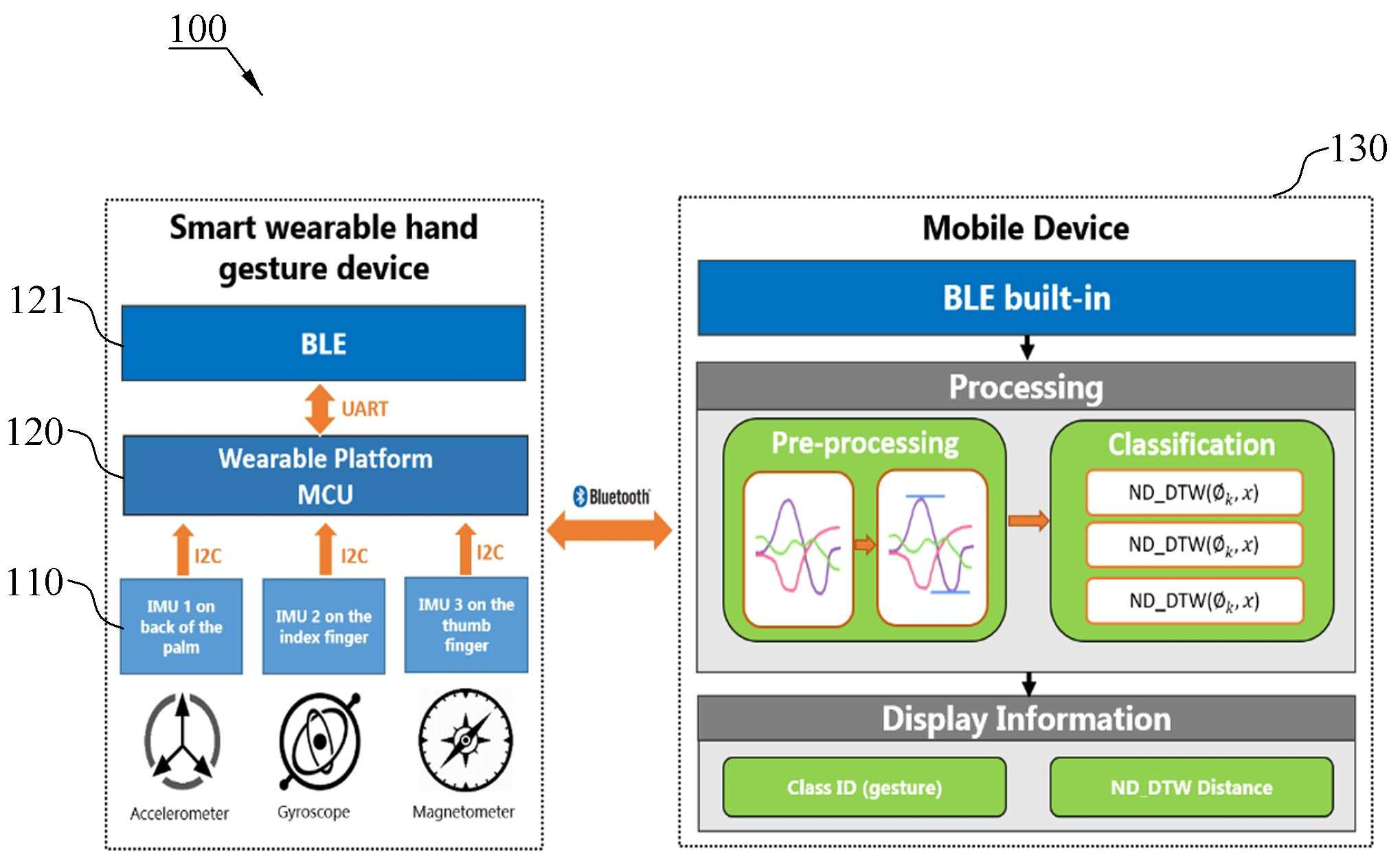 100

130

Smart wearable hand gesture device

121

BLE

UART

120

Wearable Platform MCU

I2C

I2C

I2C

110

IMU 1 on back of the palm

IMU 2 on the index finger

IMU 3 on the thumb finger

Accelerometer

Gyroscope

Magnetometer

Bluetooth

Mobile Device

BLE built-in

Processing

Pre-processing

Classification

ND_DTW($\emptyset_k, x$)

ND_DTW($\emptyset_k, x$)

ND_DTW($\emptyset_k, x$)

Display Information

Class ID (gesture)

ND_DTW Distance